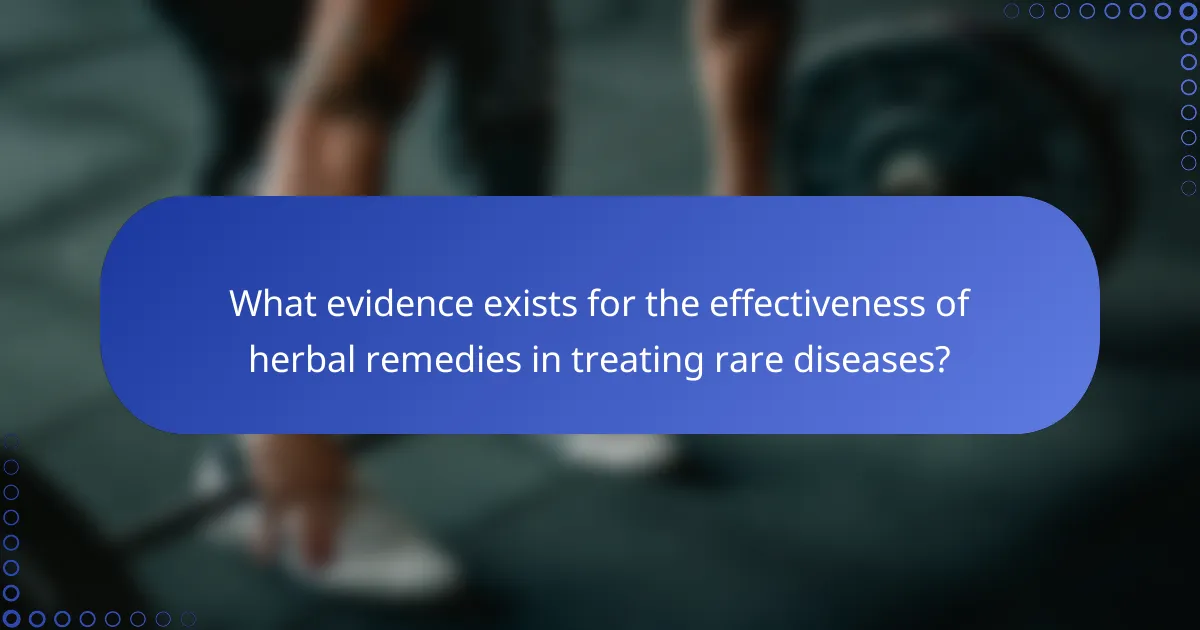 What evidence exists for the effectiveness of herbal remedies in treating rare diseases?